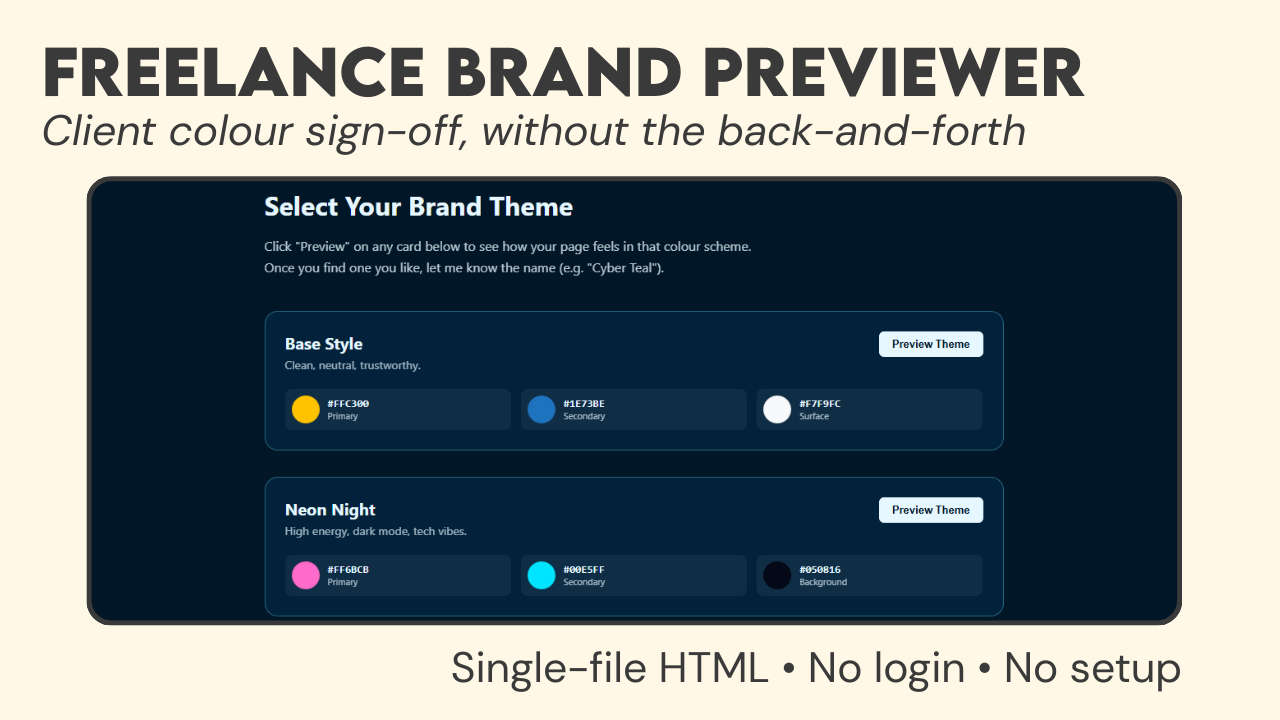 FREELANCE BRAND PREVIEWER
Client colour sign-off, without the back-and-forth

Select Your Brand Theme

Click "Preview" on any card below to see how your page feels in that colour scheme.
Once you find one you like, let me know the name (e.g. "Cyber Teal").

Base Style
Clean, neutral, trustworthy.
Preview Theme

#FFC300
Primary

#1E73BE
Secondary

#F7F9FC
Surface

Neon Night
High energy, dark mode, tech vibes.
Preview Theme

#FF6BCB
Primary

#00E5FF
Secondary

#050816
Background

Single-file HTML • No login • No setup